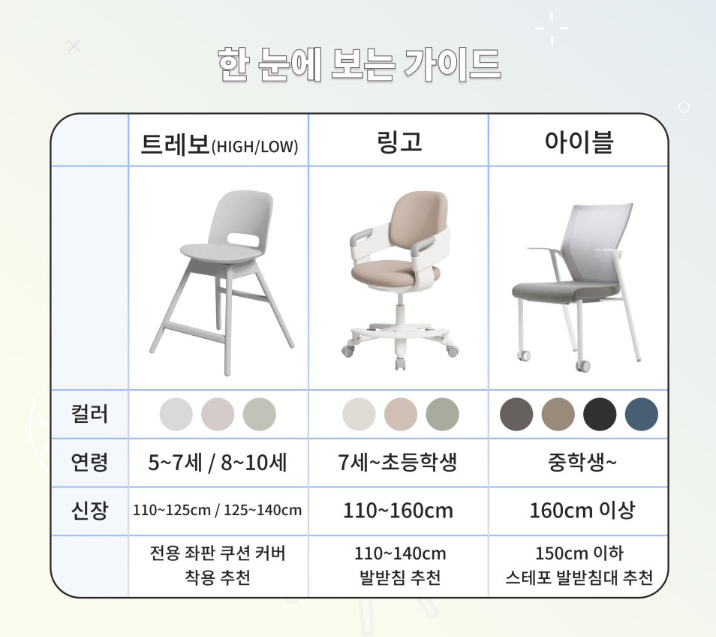 한 눈에 보는 가이드

| | 트레보(HIGH/LOW) | 링고 | 아이블 |
|---|---|---|---|
| | | | |
| 컬러 | | | |
| 연령 | 5~7세 / 8~10세 | 7세~초등학생 | 중학생~ |
| 신장 | 110~125cm / 125~140cm | 110~160cm | 160cm 이상 |
| | 전용 좌판 쿠션 커버 착용 추천 | 110~140cm 발받침 추천 | 150cm 이하 스테포 발받침대 추천 |